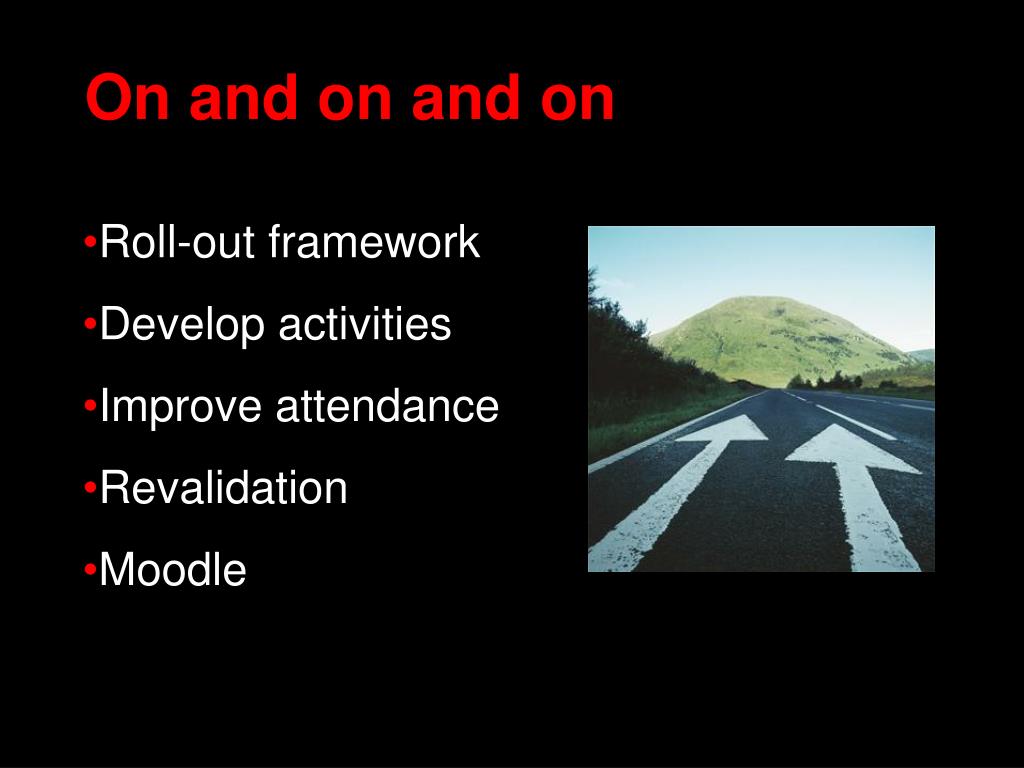 On and on and on

•Roll-out framework

•Develop activities

•Improve attendance

•Revalidation

•Moodle